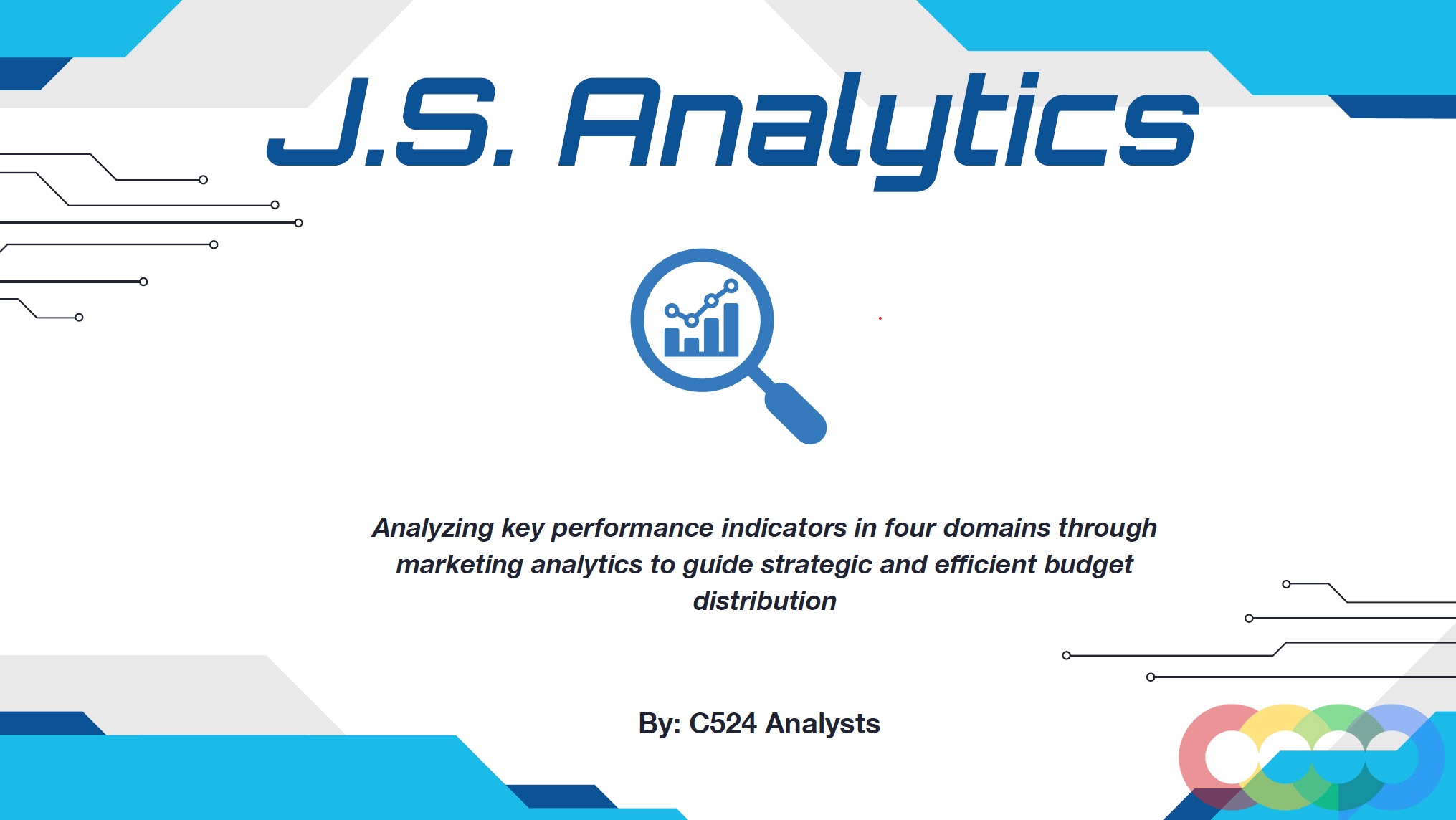 J.S. Analytics

Analyzing key performance indicators in four domains through marketing analytics to guide strategic and efficient budget distribution

By: C524 Analysts